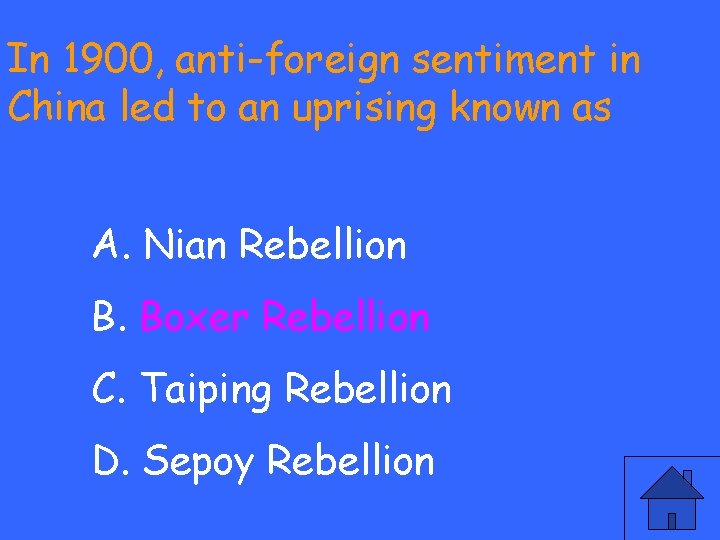 In 1900, anti-foreign sentiment in China led to an uprising known as

A. Nian Rebellion

B. Boxer Rebellion

C. Taiping Rebellion

D. Sepoy Rebellion